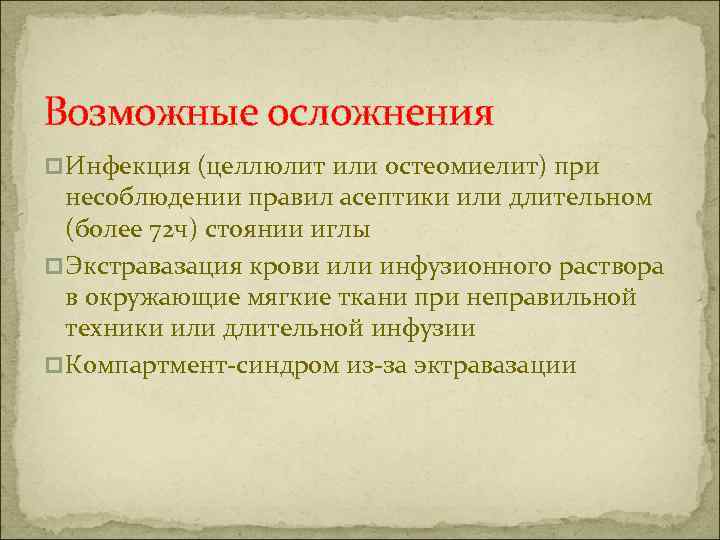 Возможные осложнения

Инфекция (целлюлит или остеомиелит) при несоблюдении правил асептики или длительном (более 72ч) стоянии иглы

Экстравазация крови или инфузионного раствора в окружающие мягкие ткани при неправильной техники или длительной инфузии

Компартмент-синдром из-за эктравазации